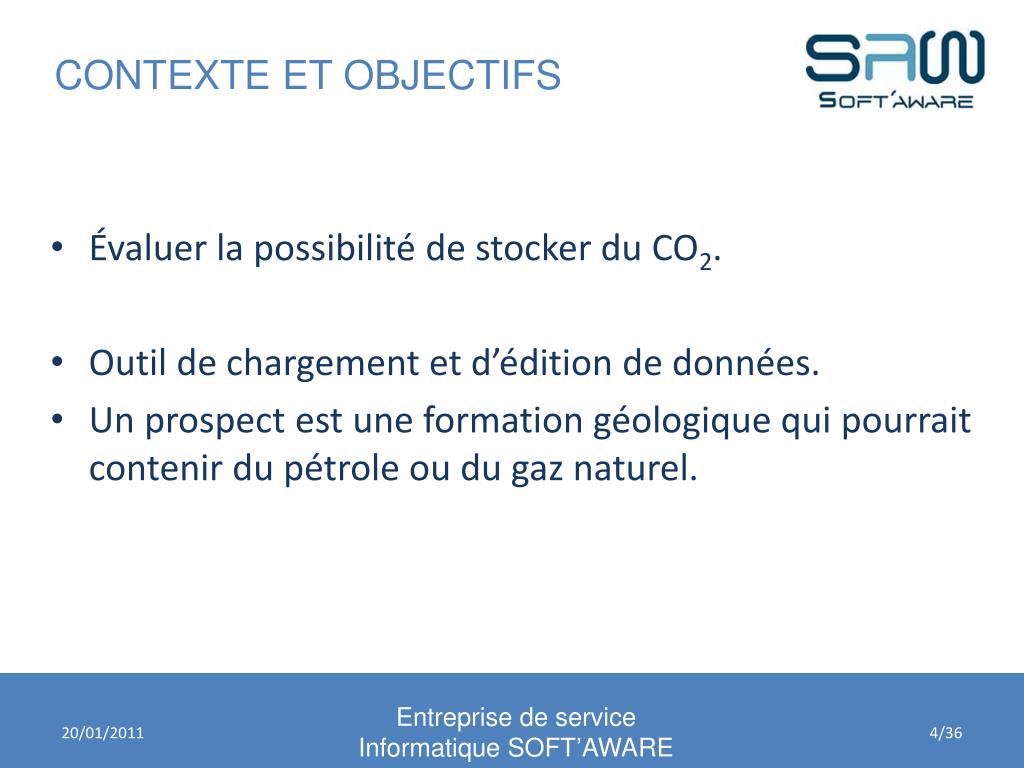 CONTEXTE ET OBJECTIFS

SAW
SOFT'AWARE

• Évaluer la possibilité de stocker du $CO_2$.

• Outil de chargement et d'édition de données.
• Un prospect est une formation géologique qui pourrait contenir du pétrole ou du gaz naturel.

20/01/2011

Entreprise de service Informatique SOFT'AWARE

4/36